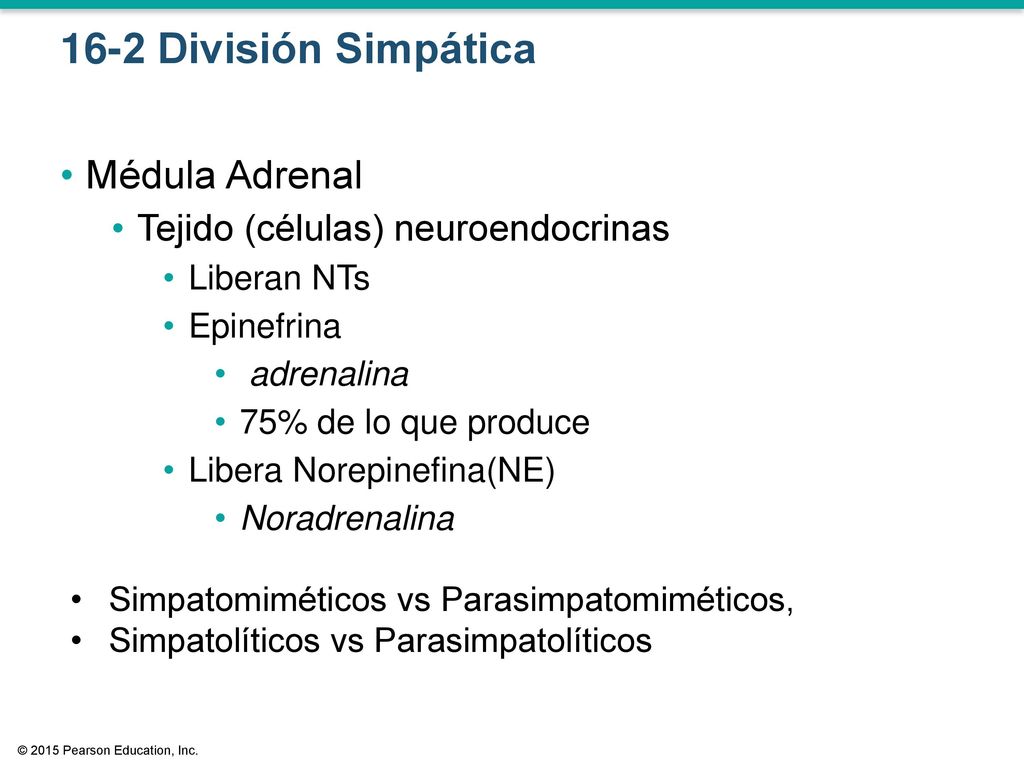 16-2 División Simpática

• Médula Adrenal
• Tejido (células) neuroendocrinas
• Liberan NTs
• Epinefrina
• adrenalina
• 75% de lo que produce
• Libera Norepinefina(NE)
• Noradrenalina

• Simpatomiméticos vs Parasimpatomiméticos,
• Simpatolíticos vs Parasimpatolíticos

© 2015 Pearson Education, Inc.